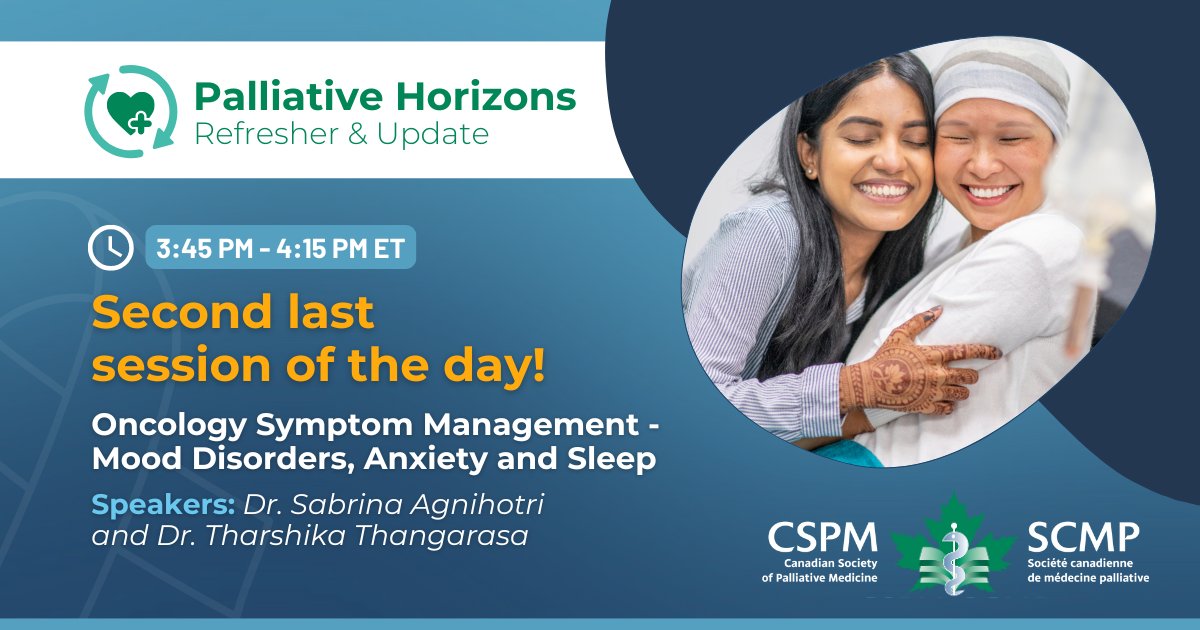 Palliative Horizons
Refresher & Update

3:45 PM - 4:15 PM ET

Second last session of the day!

Oncology Symptom Management - Mood Disorders, Anxiety and Sleep

Speakers: Dr. Sabrina Agnihotri and Dr. Tharshika Thangarasa

CSPM
Canadian Society of Palliative Medicine

SCMP
Société canadienne de médecine palliative